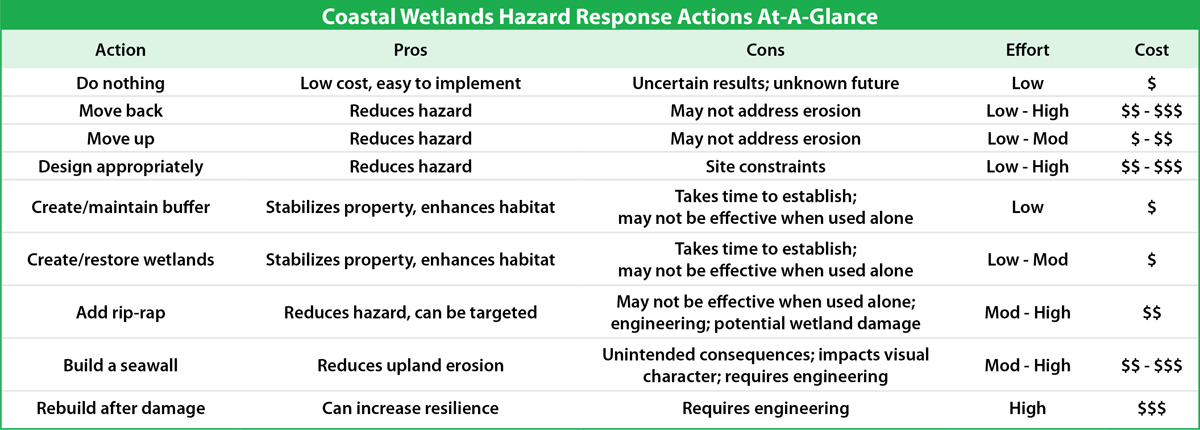 Coastal Wetlands Hazard Response Actions At-A-Glance

| Action | Pros | Cons | Effort | Cost |
|---|---|---|---|---|
| Do nothing | Low cost, easy to implement | Uncertain results; unknown future | Low | \$ |
| Move back | Reduces hazard | May not address erosion | Low - High | \$\$ - \$\$\$ |
| Move up | Reduces hazard | May not address erosion | Low - Mod | \$ - \$\$ |
| Design appropriately | Reduces hazard | Site constraints | Low - High | \$\$ - \$\$\$ |
| Create/maintain buffer | Stabilizes property, enhances habitat | Takes time to establish; may not be effective when used alone | Low | \$ |
| Create/restore wetlands | Stabilizes property, enhances habitat | Takes time to establish; may not be effective when used alone | Low - Mod | \$ |
| Add rip-rap | Reduces hazard, can be targeted | May not be effective when used alone; engineering; potential wetland damage | Mod - High | \$\$ |
| Build a seawall | Reduces upland erosion | Unintended consequences; impacts visual character; requires engineering | Mod - High | \$\$ - \$\$\$ |
| Rebuild after damage | Can increase resilience | Requires engineering | High | \$\$\$ |